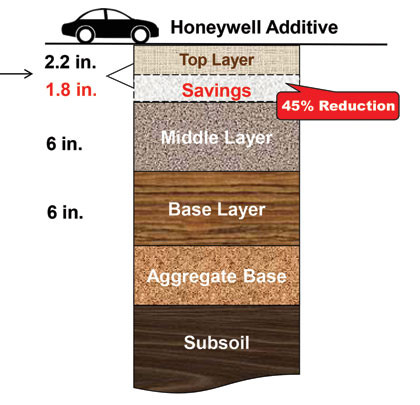 Honeywell Additive

2.2 in.
Top Layer

1.8 in.
Savings
45% Reduction

6 in.
Middle Layer

6 in.
Base Layer

Aggregate Base

Subsoil